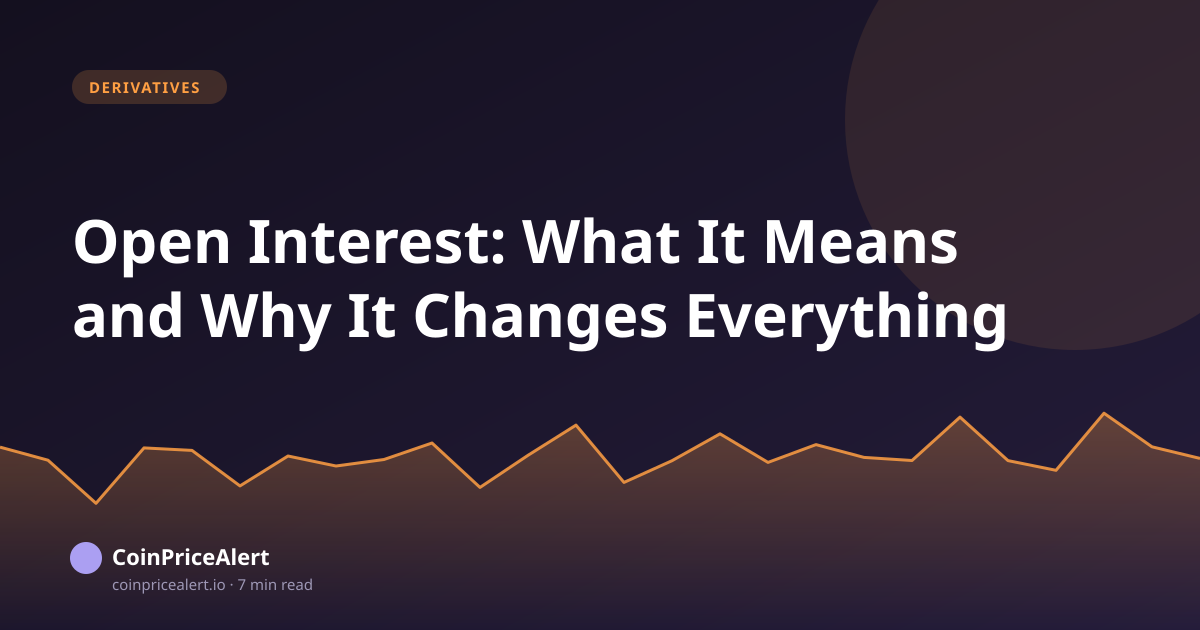 DERIVATIVES

Open Interest: What It Means and Why It Changes Everything

CoinPriceAlert
coinpricealert.io · 7 min read